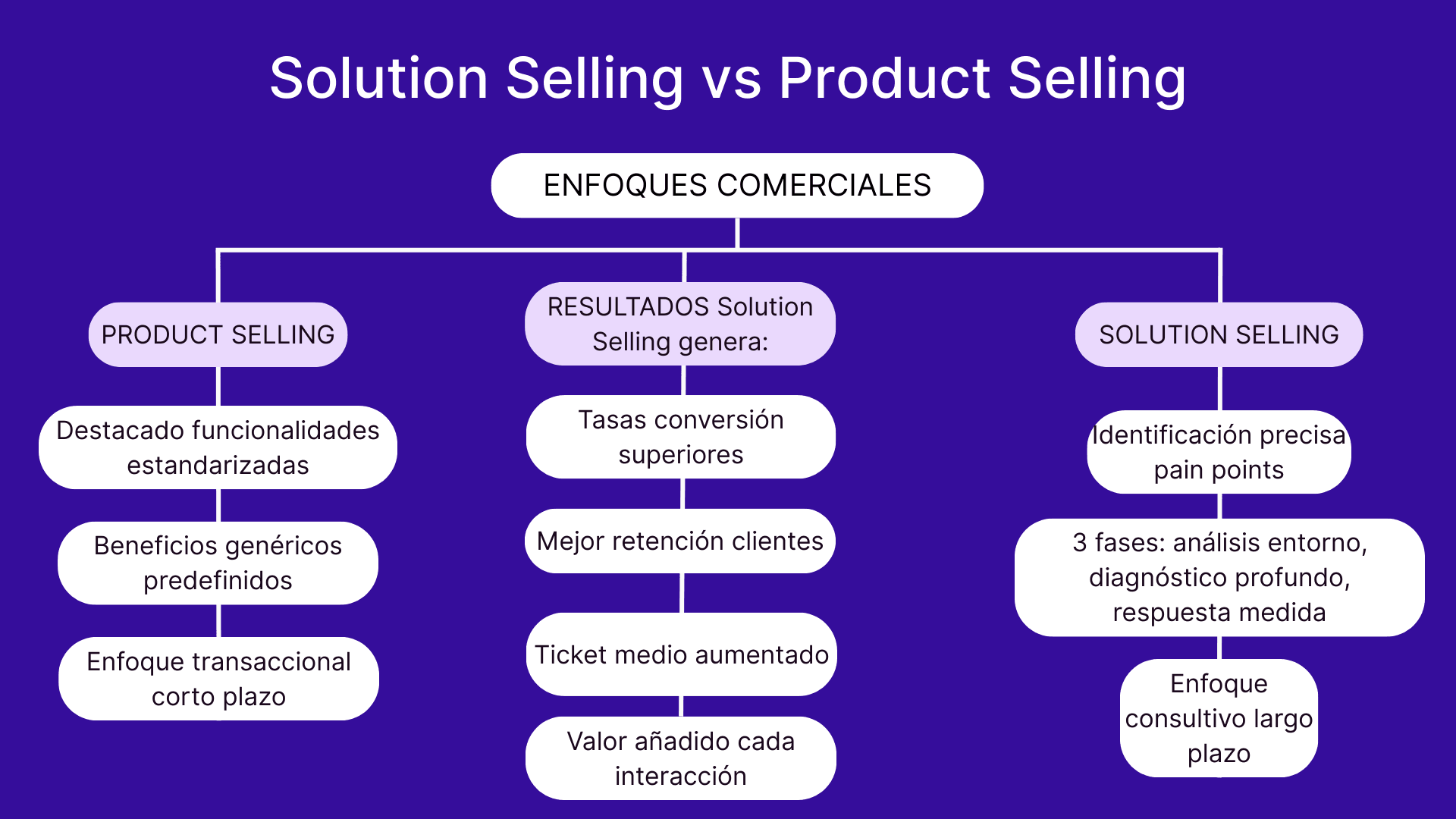 Solution Selling vs Product Selling

ENFOQUES COMERCIALES

PRODUCT SELLING

Destacado funcionalidades estandarizadas

Beneficios genéricos predefinidos

Enfoque transaccional corto plazo

RESULTADOS Solution Selling genera:

Tasas conversión superiores

Mejor retención clientes

Ticket medio aumentado

Valor añadido cada interacción

SOLUTION SELLING

Identificación precisa pain points

3 fases: análisis entorno, diagnóstico profundo, respuesta medida

Enfoque consultivo largo plazo